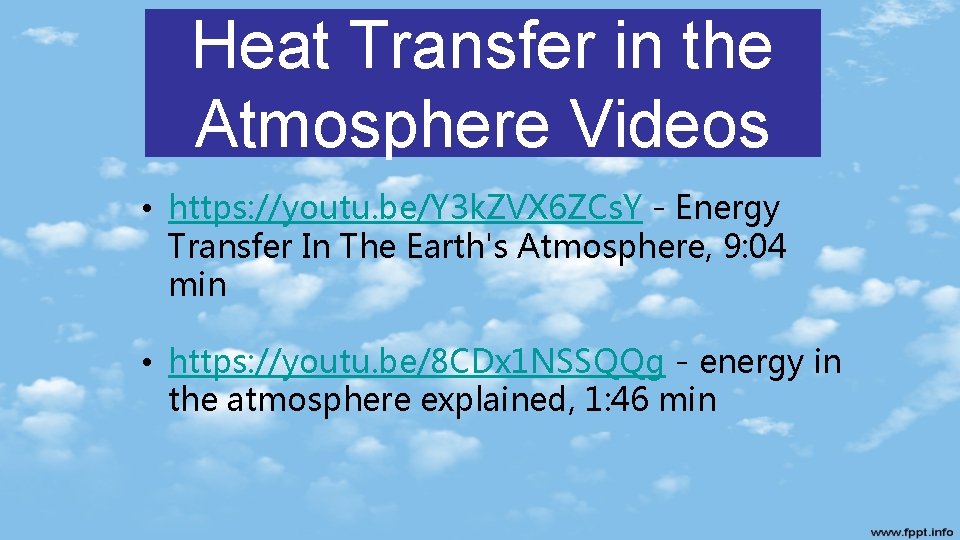 Heat Transfer in the Atmosphere Videos

• https://youtu.be/Y3kZVX6ZCsY - Energy Transfer In The Earth's Atmosphere, 9:04 min

• https://youtu.be/8CDx1NSSQQg - energy in the atmosphere explained, 1:46 min

www.fppt.info